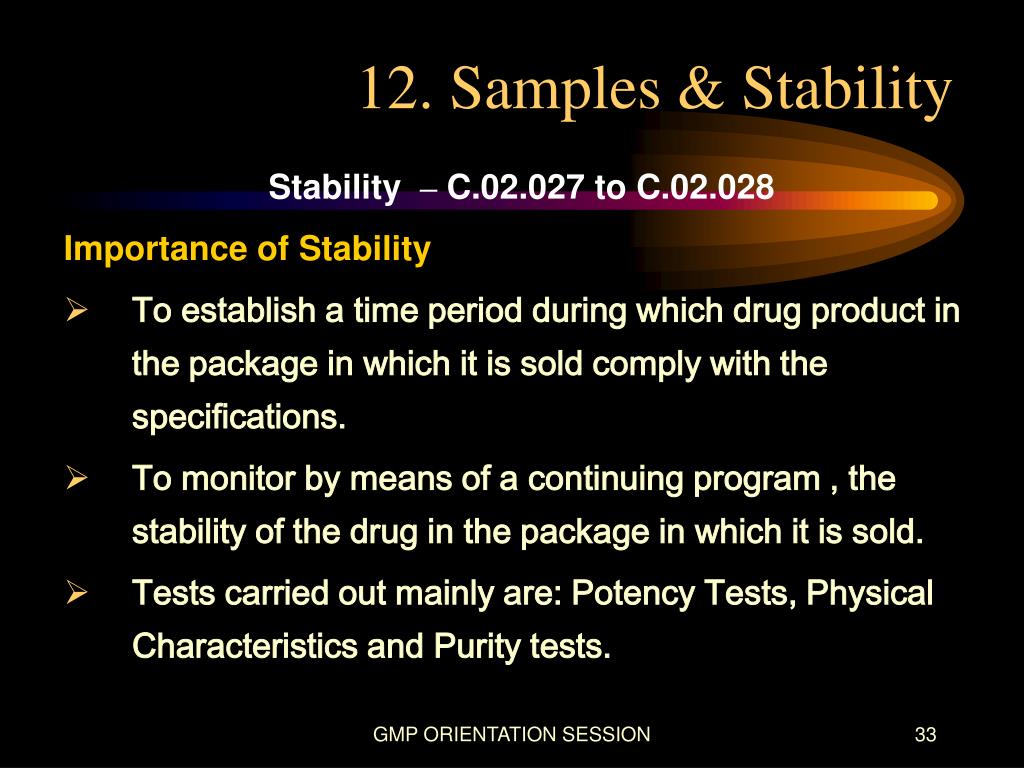 12. Samples & Stability

Stability – C.02.027 to C.02.028

Importance of Stability

➢ To establish a time period during which drug product in the package in which it is sold comply with the specifications.

➢ To monitor by means of a continuing program , the stability of the drug in the package in which it is sold.

➢ Tests carried out mainly are: Potency Tests, Physical Characteristics and Purity tests.

GMP ORIENTATION SESSION

33